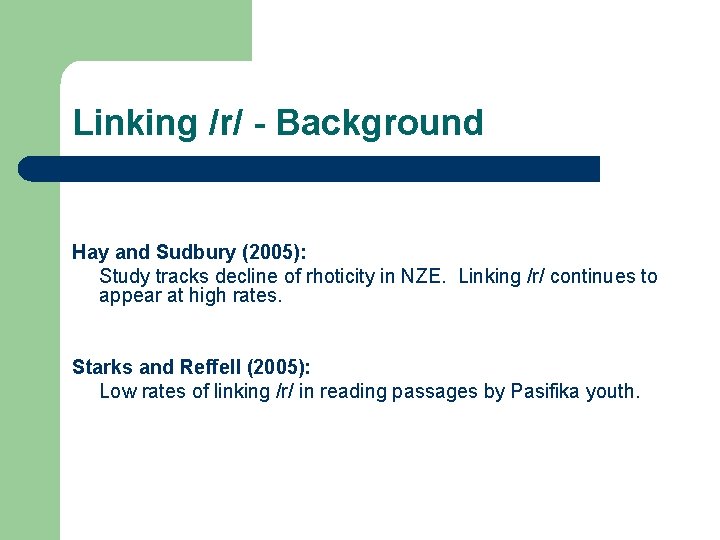 Linking /r/ - Background

Hay and Sudbury (2005):
Study tracks decline of rhoticity in NZE. Linking /r/ continues to appear at high rates.

Starks and Reffell (2005):
Low rates of linking /r/ in reading passages by Pasifika youth.